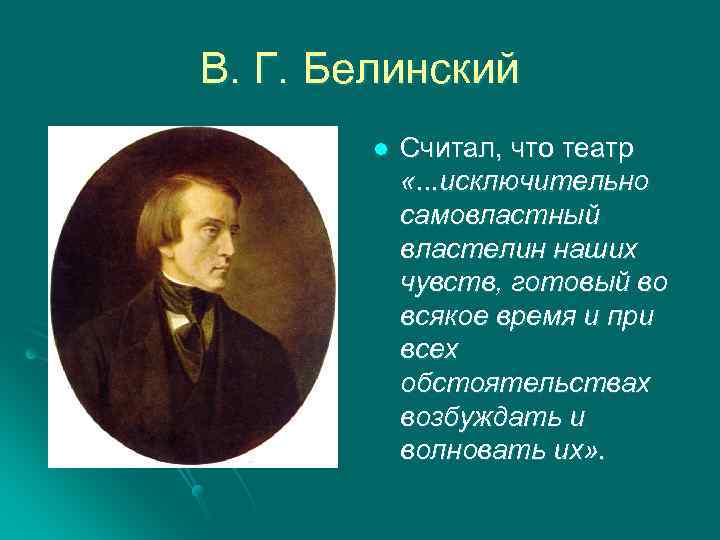 В. Г. Белинский

Считал, что театр «...исключительно самовластный властелин наших чувств, готовый во всякое время и при всех обстоятельствах возбуждать и волновать их».